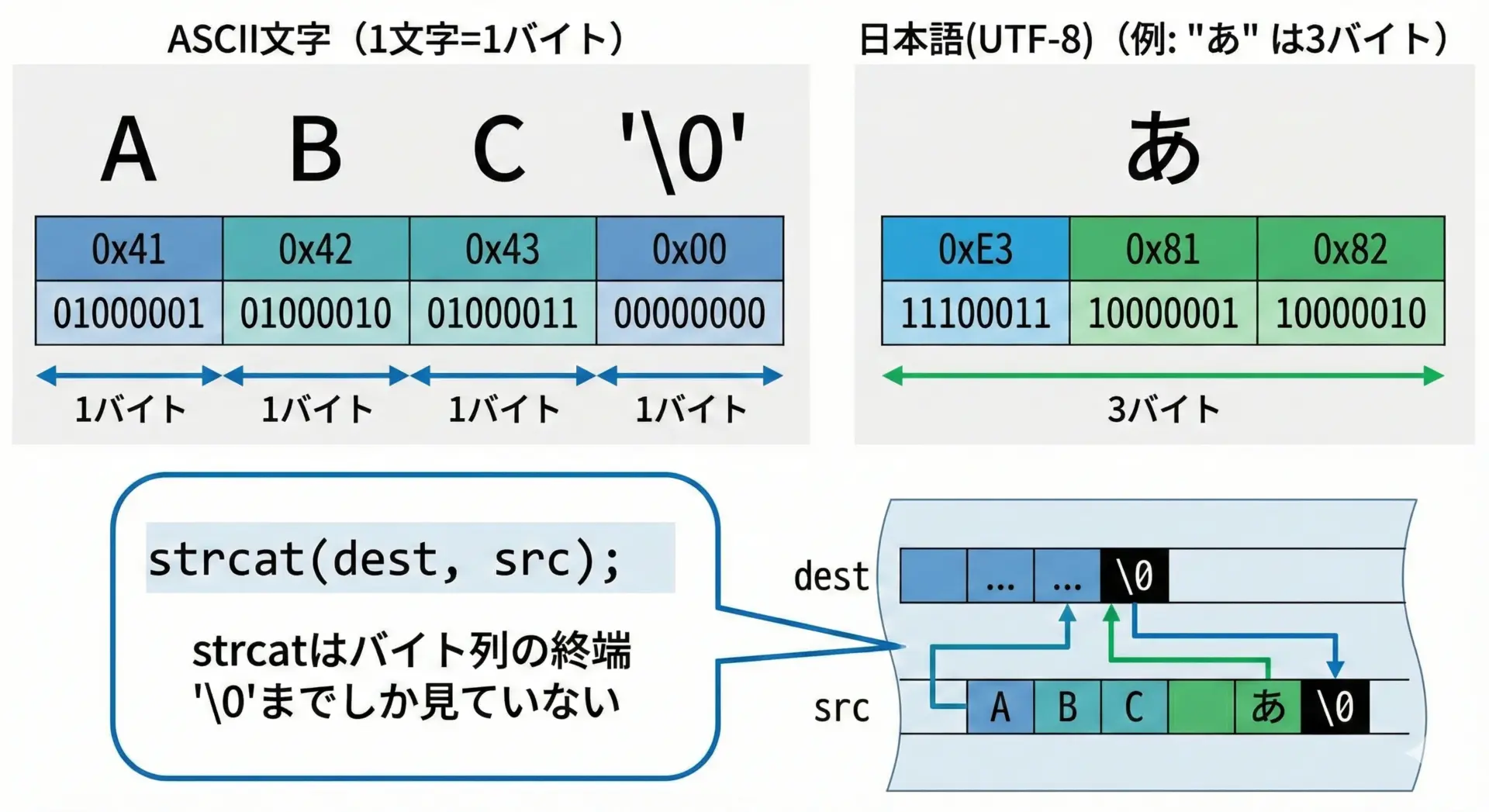 ASCII文字（1文字=1バイト）

A B C '\0'

| 0x41 | 0x42 | 0x43 | 0x00 |
|---|---|---|---|
| 01000001 | 01000010 | 01000011 | 00000000 |

1バイト 1バイト 1バイト 1バイト

日本語(UTF-8)（例: "あ" は3バイト）

あ

| 0xE3 | 0x81 | 0x82 |
|---|---|---|
| 11100011 | 10000001 | 10000010 |

3バイト

strcat(dest, src);

strcatはバイト列の終端 '\0'までしか見ていない

dest ... ... \0

src A B C あ \0